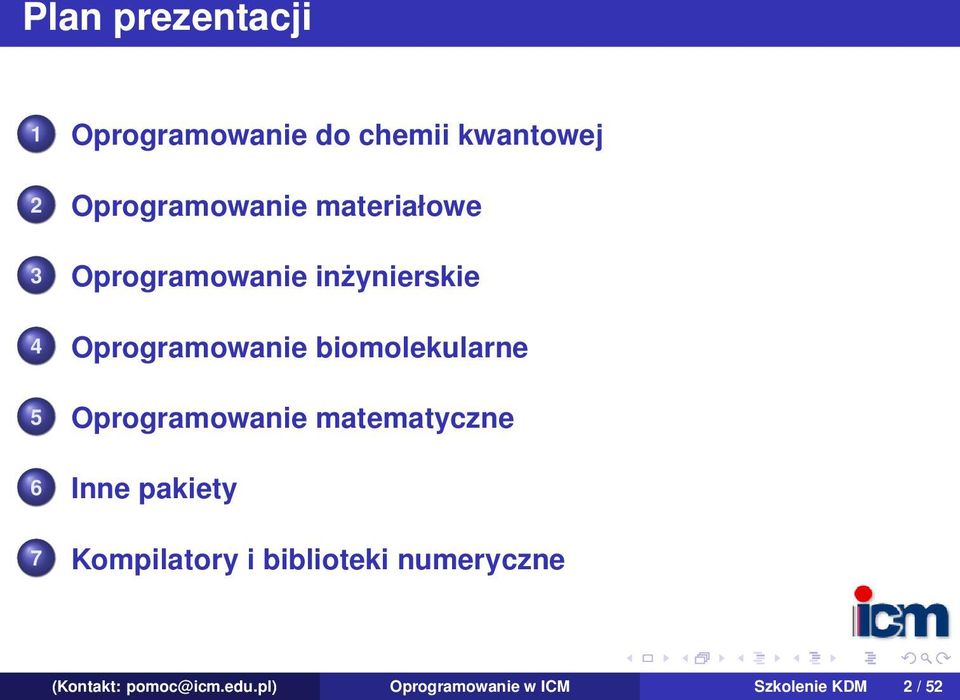 Plan prezentacji

1 Oprogramowanie do chemii kwantowej

2 Oprogramowanie materiałowe

3 Oprogramowanie inżynierskie

4 Oprogramowanie biomolekularne

5 Oprogramowanie matematyczne

6 Inne pakiety

7 Kompilatory i biblioteki numeryczne

icm

(Kontakt: pomoc@icm.edu.pl) Oprogramowanie w ICM Szkolenie KDM 2 / 52